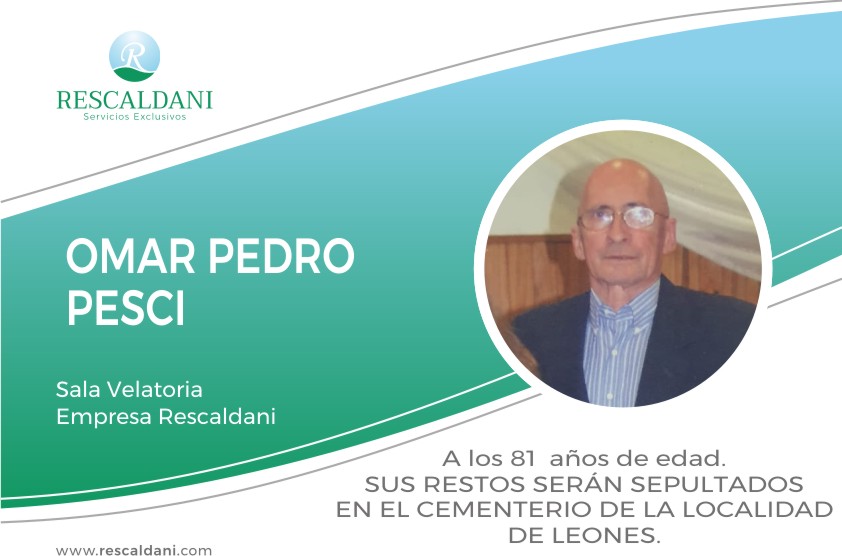 R
RESCALDANI
Servicios Exclusivos

OMAR PEDRO PESCI

Sala Velatoria
Empresa Rescaldani

A los 81 años de edad.
SUS RESTOS SERÁN SEPULTADOS EN EL CEMENTERIO DE LA LOCALIDAD DE LEONES.

www.rescaldani.com